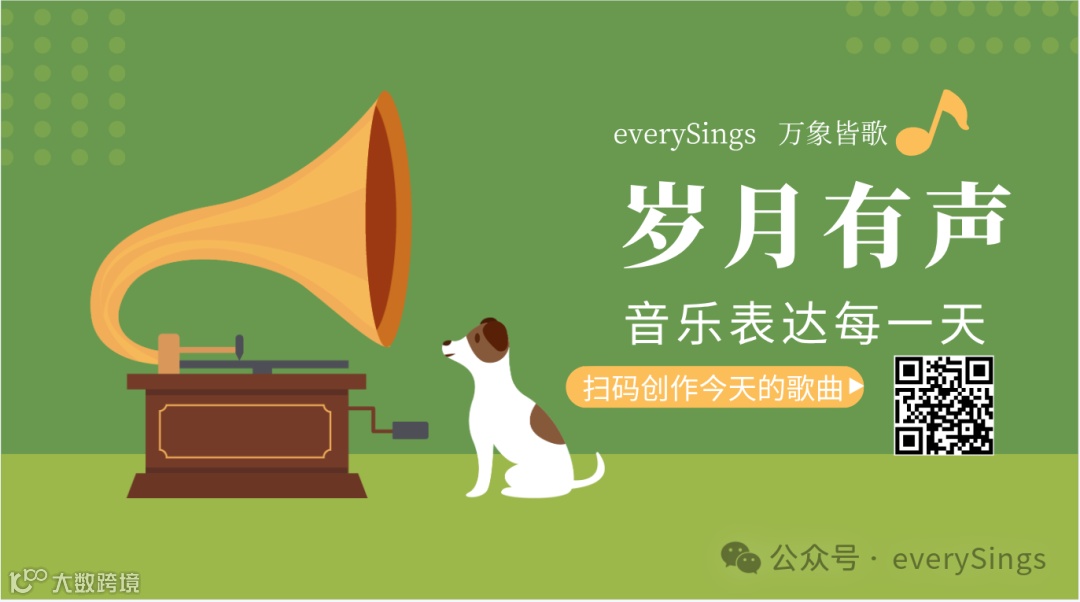 everySings 万象皆歌

岁月有声

音乐表达每一天

扫码创作今天的歌曲

公众号 · everySings

大数跨境